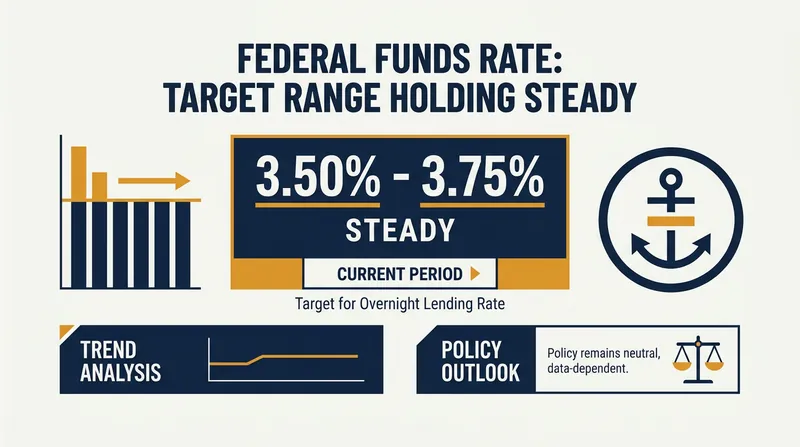 FEDERAL FUNDS RATE:
TARGET RANGE HOLDING STEADY

3.50% - 3.75%

STEADY

CURRENT PERIOD

Target for Overnight Lending Rate

TREND ANALYSIS

POLICY OUTLOOK

Policy remains neutral, data-dependent.